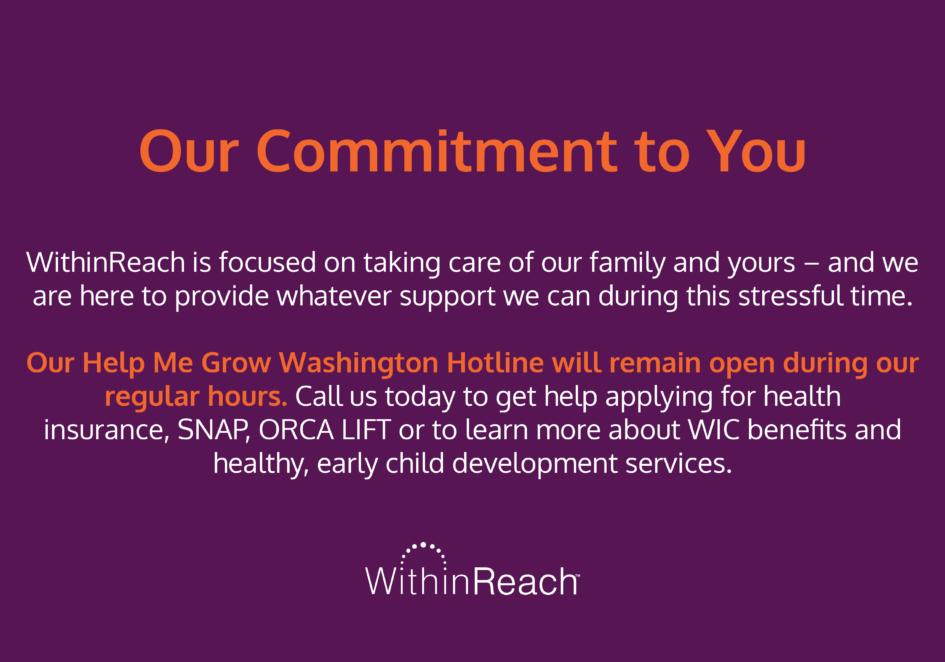 Our Commitment to You

WithinReach is focused on taking care of our family and yours – and we are here to provide whatever support we can during this stressful time.

Our Help Me Grow Washington Hotline will remain open during our regular hours. Call us today to get help applying for health insurance, SNAP, ORCA LIFT or to learn more about WIC benefits and healthy, early child development services.

WithinReach